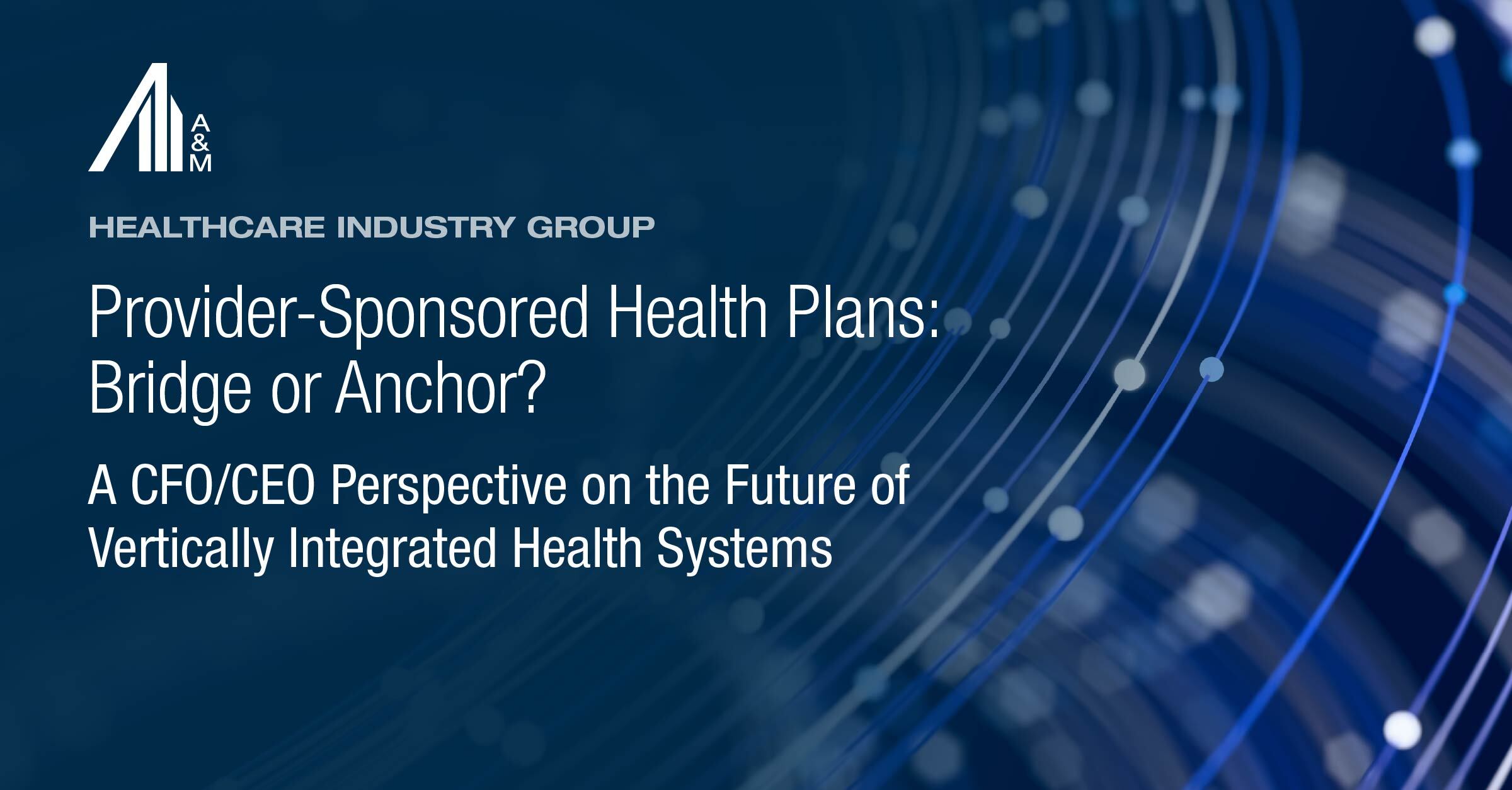 A
&
M

HEALTHCARE INDUSTRY GROUP

Provider-Sponsored Health Plans: Bridge or Anchor?

A CFO/CEO Perspective on the Future of Vertically Integrated Health Systems